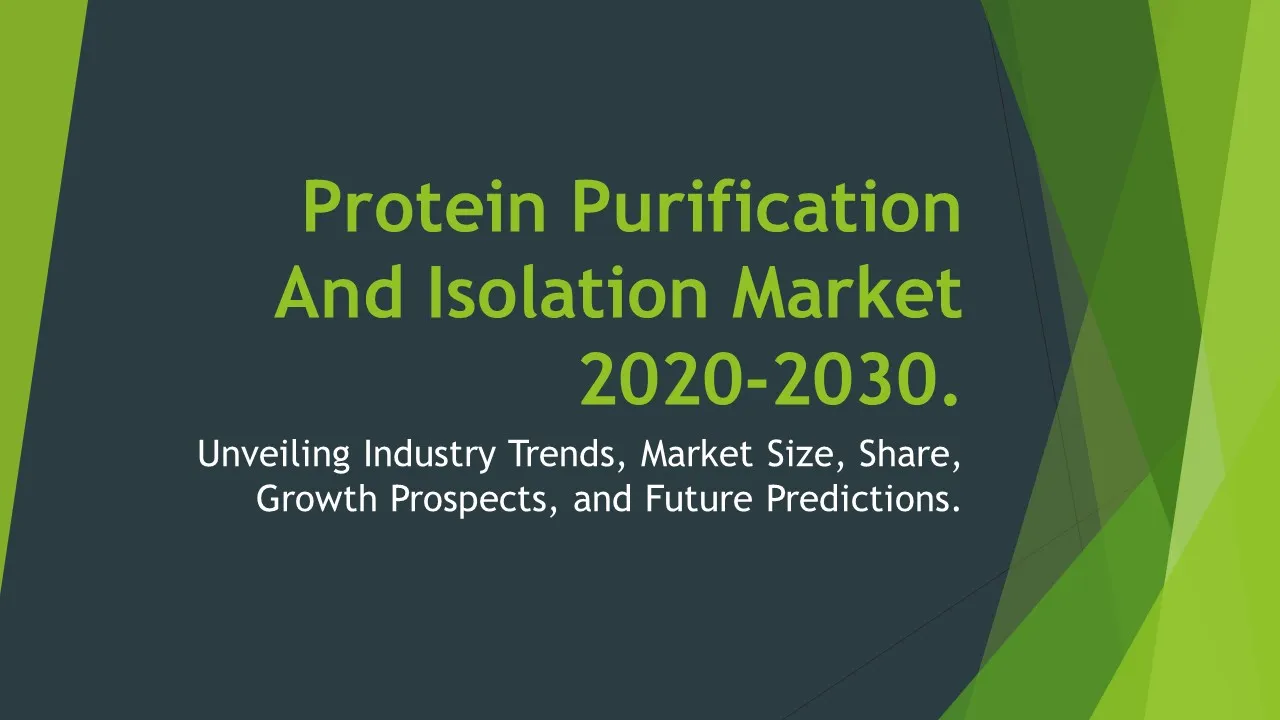 Protein Purification And Isolation Market 2020-2030.

Unveiling Industry Trends, Market Size, Share, Growth Prospects, and Future Predictions.